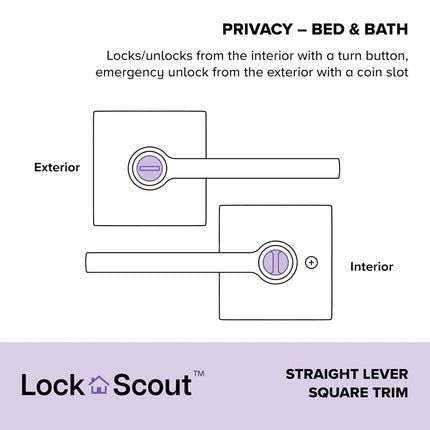 PRIVACY – BED & BATH

Locks/unlocks from the interior with a turn button, emergency unlock from the exterior with a coin slot

Exterior

Interior

Lock Scout™

STRAIGHT LEVER
SQUARE TRIM